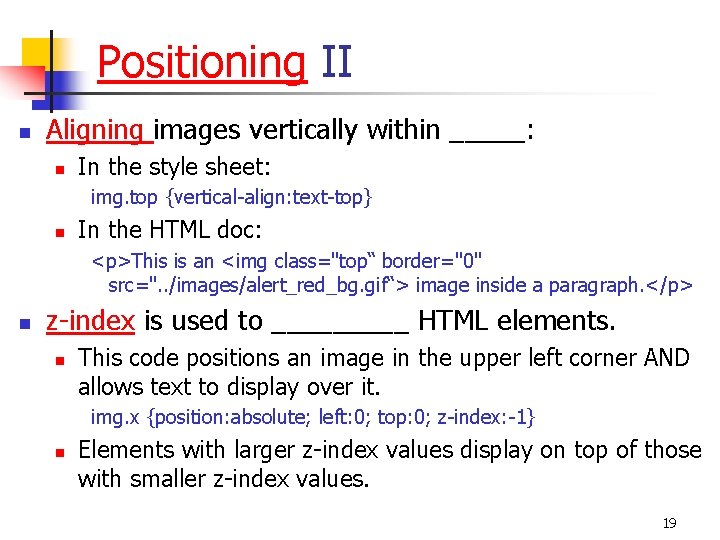 Positioning II

Aligning images vertically within _____:

In the style sheet:

img.top {vertical-align:text-top}

In the HTML doc:

<p>This is an <img class="top“ border="0" src="../images/alert_red_bg.gif“> image inside a paragraph.</p>

z-index is used to _________ HTML elements.

This code positions an image in the upper left corner AND allows text to display over it.

img.x {position:absolute; left:0; top:0; z-index:-1}

Elements with larger z-index values display on top of those with smaller z-index values.

19